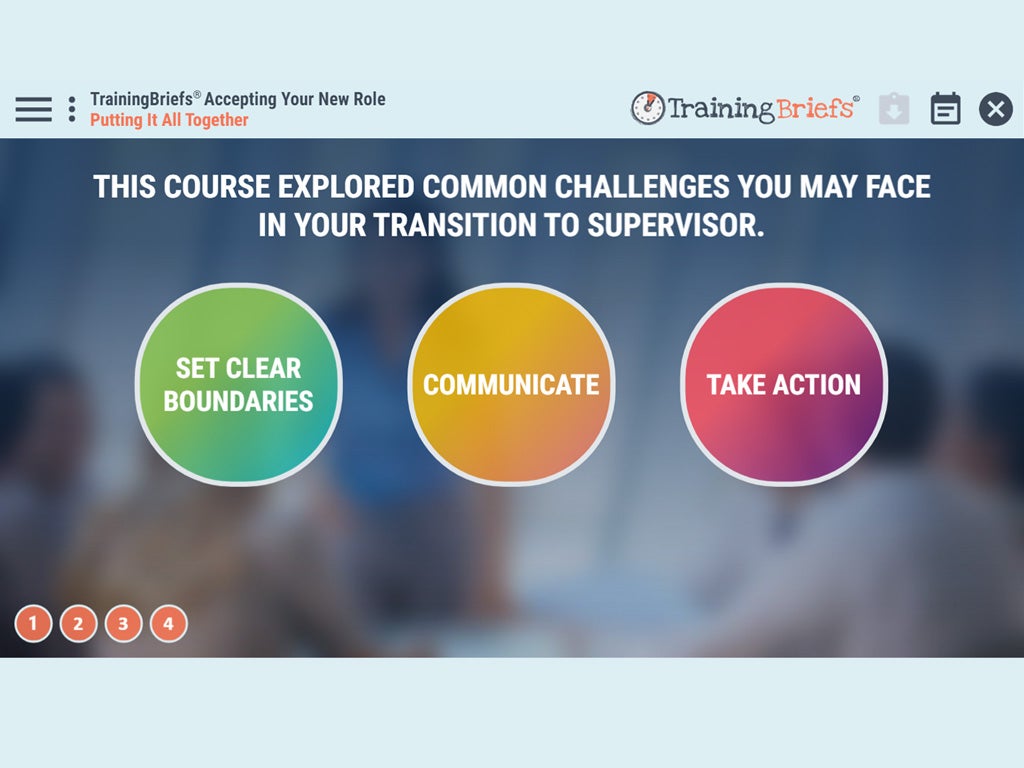 TrainingBriefs® Accepting Your New Role
Putting It All Together

TrainingBriefs®

THIS COURSE EXPLORED COMMON CHALLENGES YOU MAY FACE IN YOUR TRANSITION TO SUPERVISOR.

SET CLEAR BOUNDARIES

COMMUNICATE

TAKE ACTION

1 2 3 4